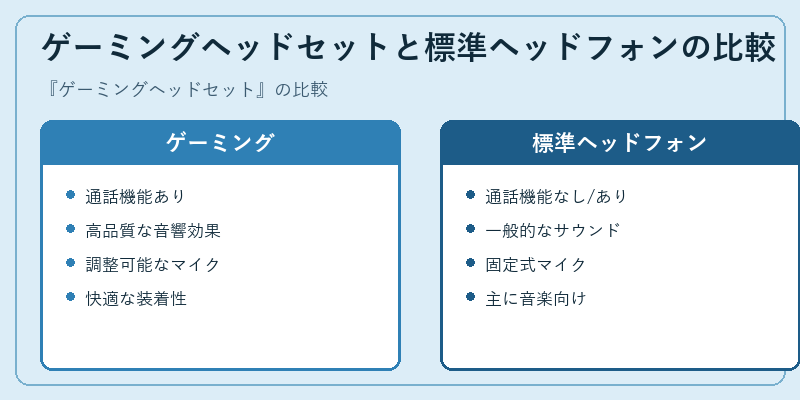 ゲーミングヘッドセットと標準ヘッドフォンの比較

『ゲーミングヘッドセット』の比較

ゲーミング

- 通話機能あり
- 高品質な音響効果
- 調整可能なマイク
- 快適な装着性

標準ヘッドフォン

- 通話機能なし/あり
- 一般的なサウンド
- 固定式マイク
- 主に音楽向け